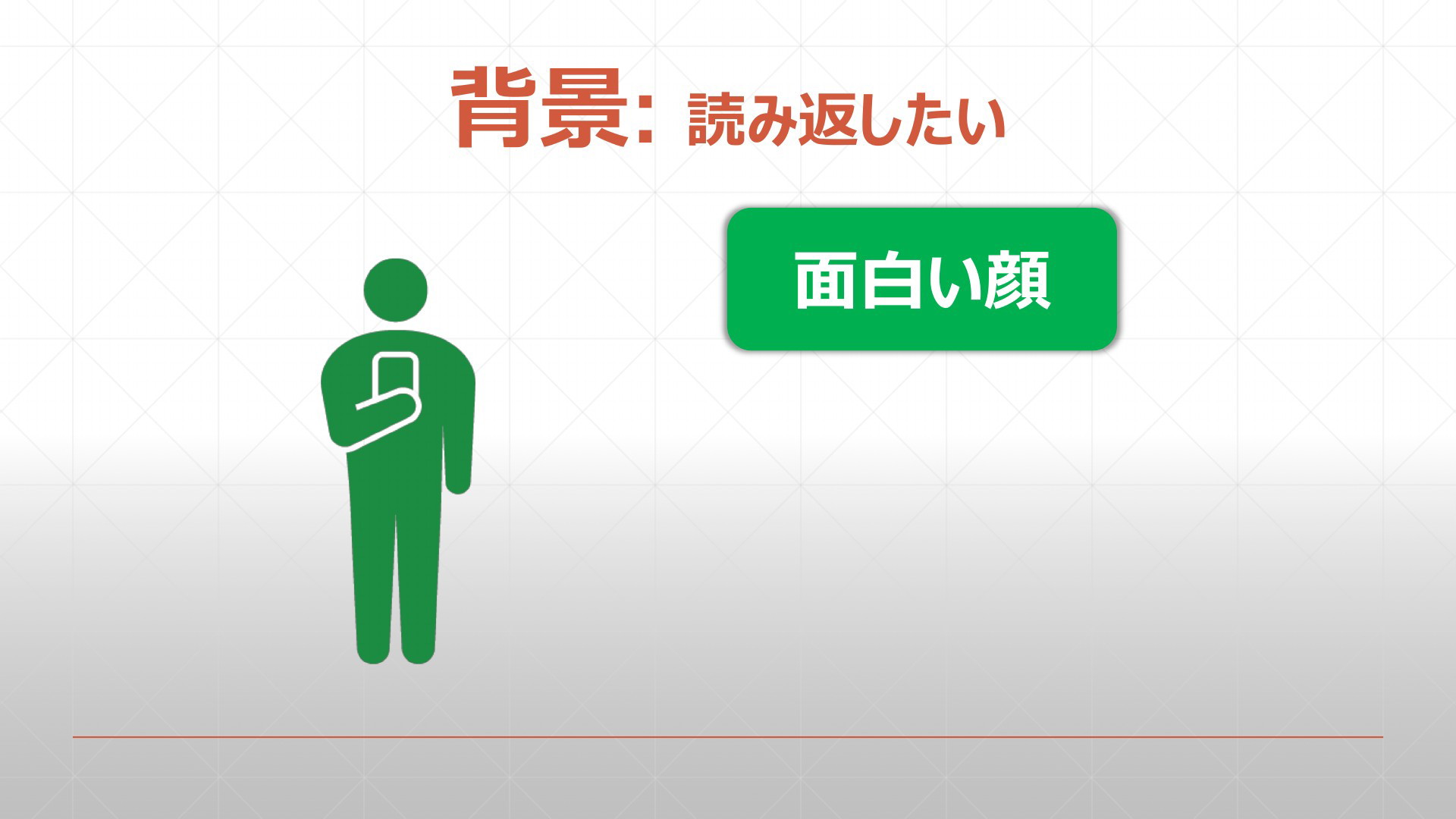 背景: 読み返したい

面白い顔